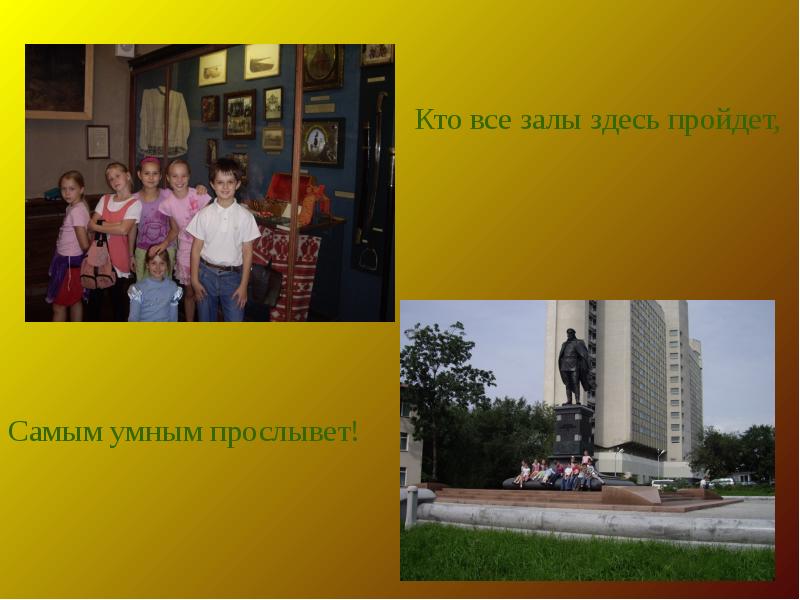 Кто все залы здесь пройдет,

Самым умным прослывет!